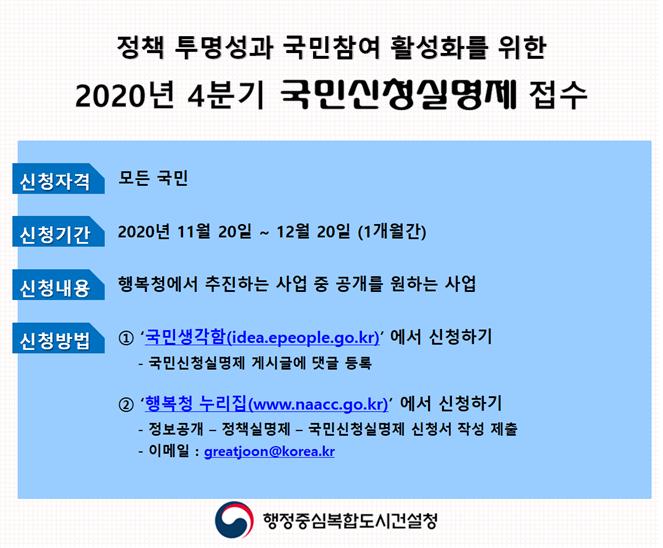 정책 투명성과 국민참여 활성화를 위한
2020년 4분기 국민신청실명제 접수

신청자격 모든 국민

신청기간 2020년 11월 20일 ~ 12월 20일 (1개월간)

신청내용 행복청에서 추진하는 사업 중 공개를 원하는 사업

신청방법 ① '국민생각함(idea.epeople.go.kr)' 에서 신청하기
- 국민신청실명제 게시글에 댓글 등록

② '행복청 누리집(www.naacc.go.kr)' 에서 신청하기
- 정보공개 – 정책실명제 – 국민신청실명제 신청서 작성 제출
- 이메일 : greatjoon@korea.kr

행정중심복합도시건설청